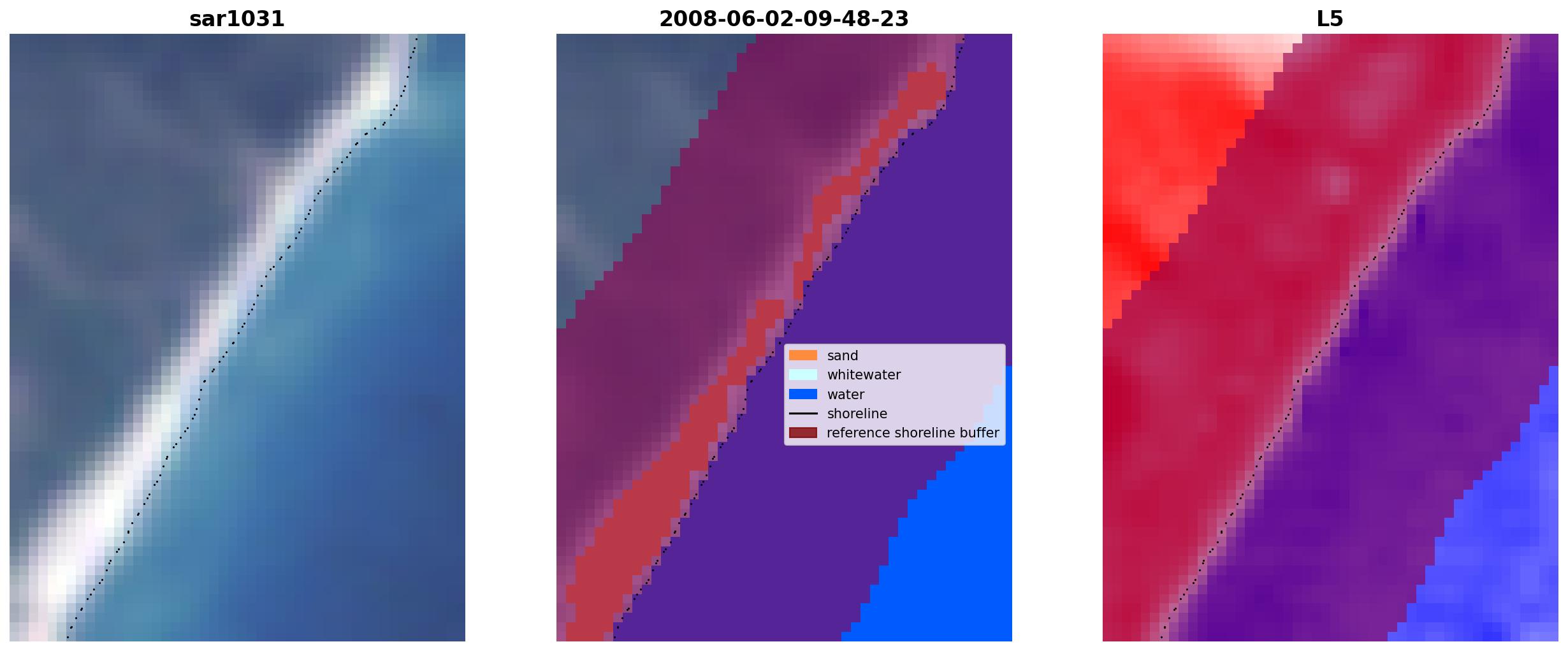 sar1031

2008-06-02-09-48-23

sand
whitewater
water
shoreline
reference shoreline buffer

L5